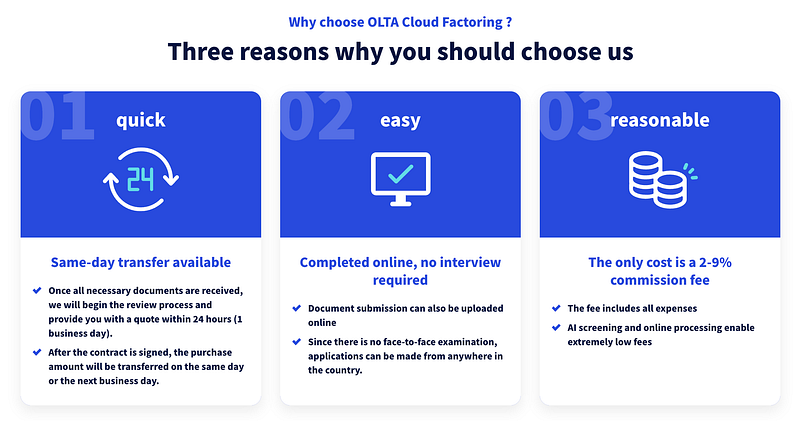 Why choose OLTA Cloud Factoring ?

Three reasons why you should choose us

01 quick

24

Same-day transfer available

Once all necessary documents are received, we will begin the review process and provide you with a quote within 24 hours (1 business day).

After the contract is signed, the purchase amount will be transferred on the same day or the next business day.

02 easy

Completed online, no interview required

Document submission can also be uploaded online

Since there is no face-to-face examination, applications can be made from anywhere in the country.

03 reasonable

The only cost is a 2-9% commission fee

The fee includes all expenses

AI screening and online processing enable extremely low fees